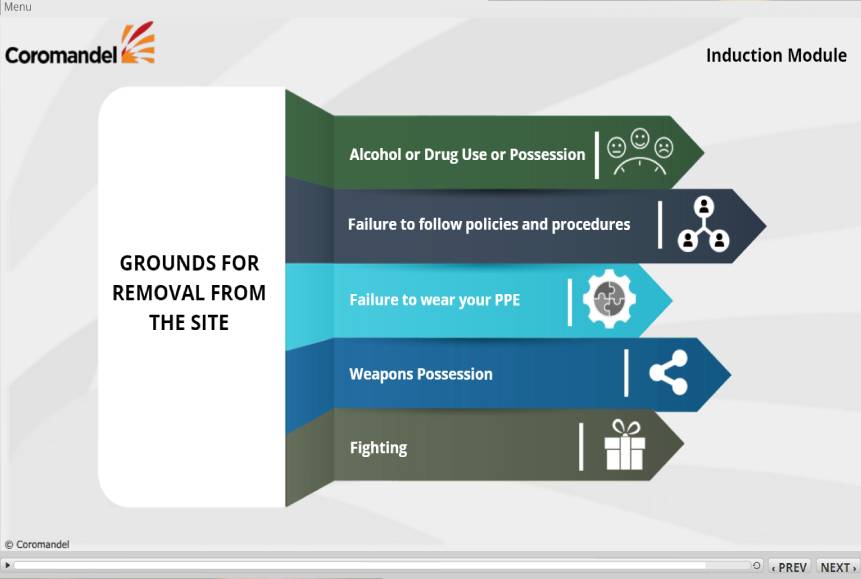 Menu

Coromandel

Induction Module

GROUNDS FOR REMOVAL FROM THE SITE

Alcohol or Drug Use or Possession

Failure to follow policies and procedures

Failure to wear your PPE

Weapons Possession

Fighting

© Coromandel

‹ PREV NEXT ›